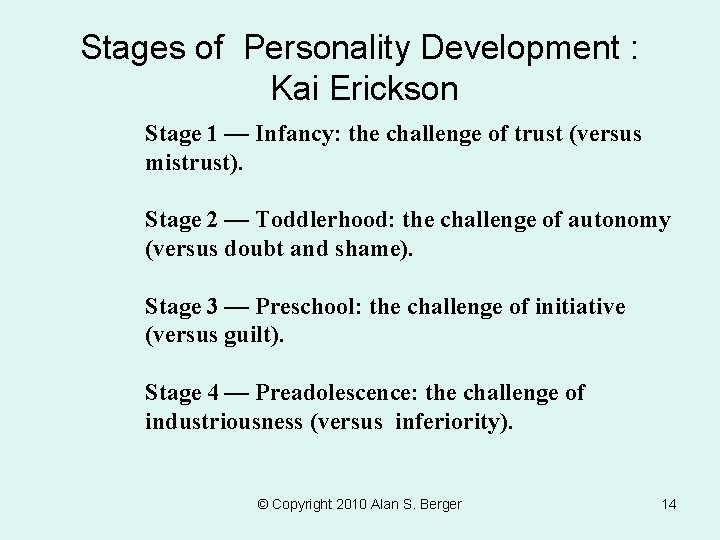 Stages of Personality Development : Kai Erickson

Stage 1 — Infancy: the challenge of trust (versus mistrust).

Stage 2 — Toddlerhood: the challenge of autonomy (versus doubt and shame).

Stage 3 — Preschool: the challenge of initiative (versus guilt).

Stage 4 — Preadolescence: the challenge of industriousness (versus inferiority).

© Copyright 2010 Alan S. Berger

14